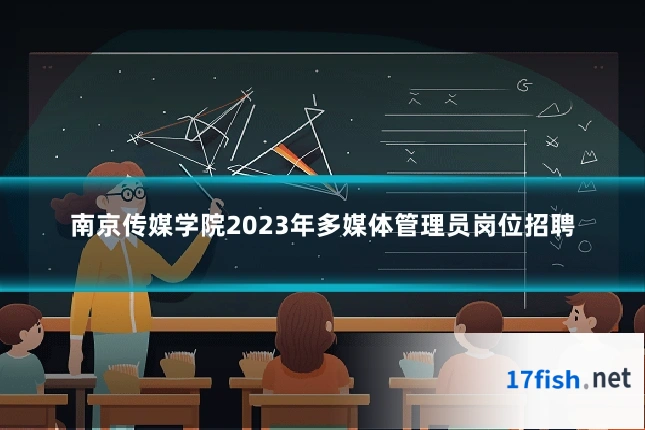 南京传媒学院2023年多媒体管理员岗位招聘

17fish.net